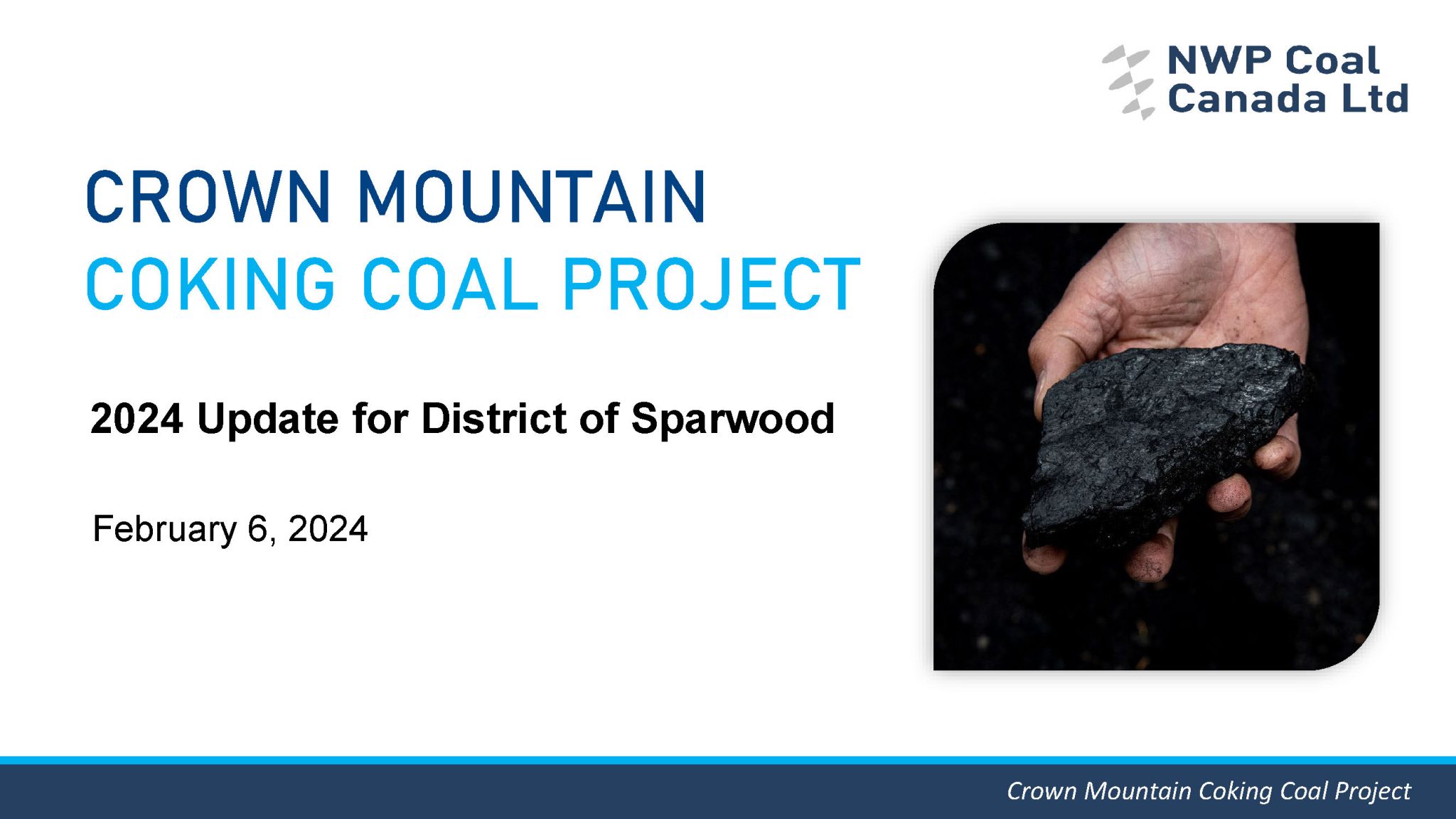 NWP Coal Canada Ltd

CROWN MOUNTAIN
COKING COAL PROJECT

2024 Update for District of Sparwood

February 6, 2024

Crown Mountain Coking Coal Project